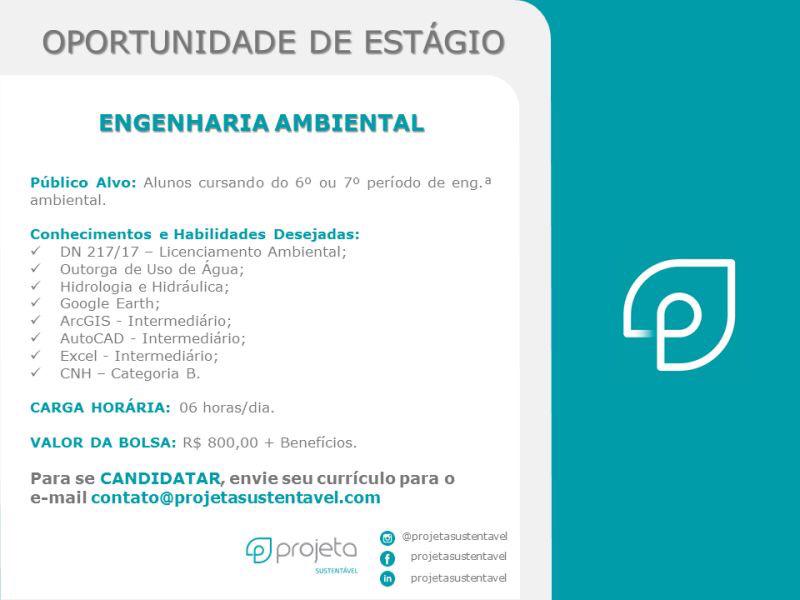 OPORTUNIDADE DE ESTÁGIO

ENGENHARIA AMBIENTAL

Público Alvo: Alunos cursando do 6º ou 7º período de eng.ª ambiental.

Conhecimentos e Habilidades Desejadas:
✓ DN 217/17 – Licenciamento Ambiental;
✓ Outorga de Uso de Água;
✓ Hidrologia e Hidráulica;
✓ Google Earth;
✓ ArcGIS - Intermediário;
✓ AutoCAD - Intermediário;
✓ Excel - Intermediário;
✓ CNH – Categoria B.

CARGA HORÁRIA: 06 horas/dia.

VALOR DA BOLSA: R$ 800,00 + Benefícios.

Para se CANDIDATAR, envie seu currículo para o e-mail contato@projetasustentavel.com

projeta
SUSTENTÁVEL

@projetasustentavel
projetasustentavel
projetasustentavel